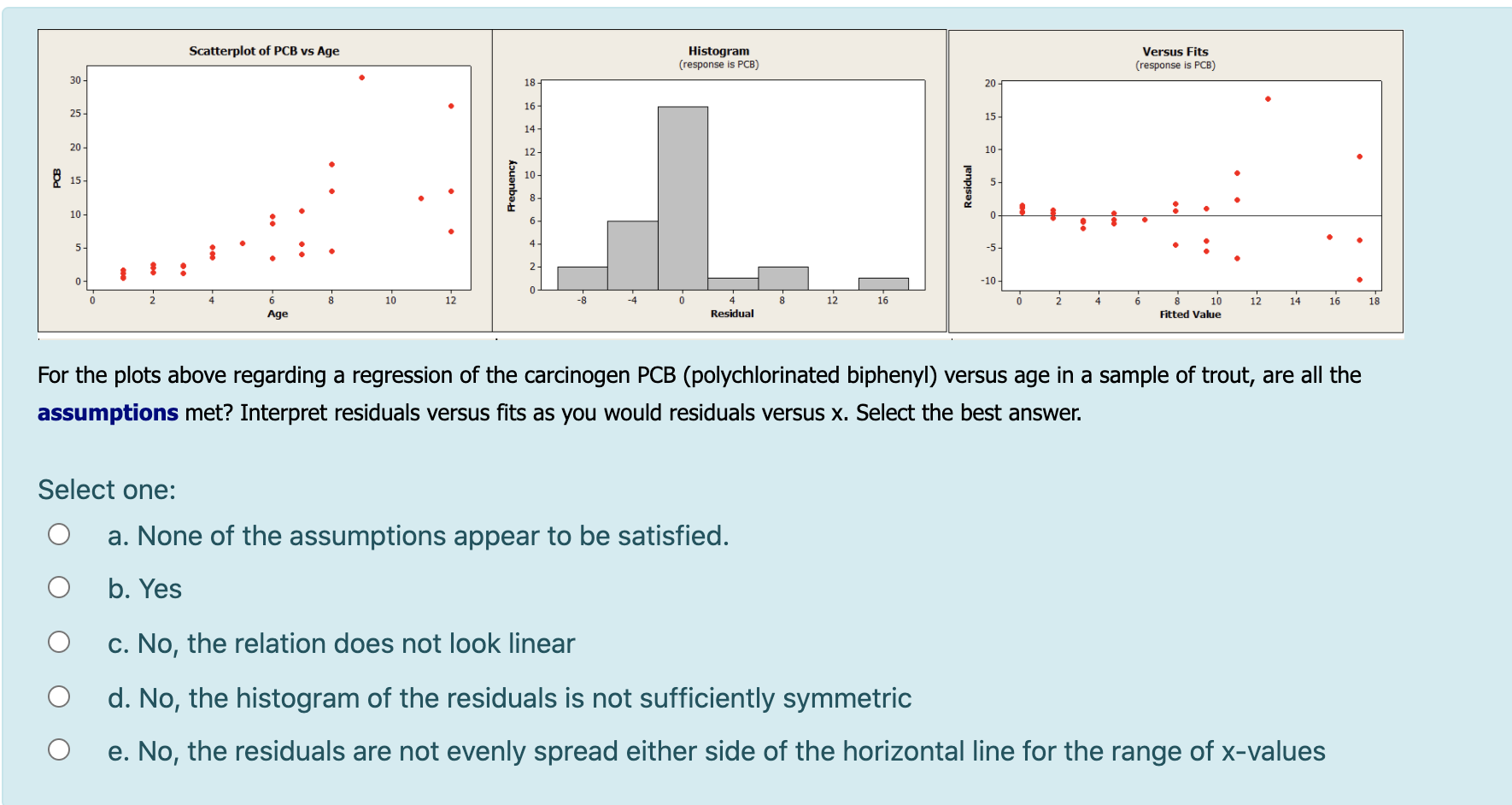 Scatterplot of PCB vs Age

PCB

30
25
20
15
10
5
0

0 2 4 6 8 10 12

Age

Histogram
(response is PCB)

Frequency

18
16
14
12
10
8
6
4
2
0

-8 -4 0 4 8 12 16

Residual

Versus Fits
(response is PCB)

Residual

20
15
10
5
0
-5
-10

0 2 4 6 8 10 12 14 16 18

Fitted Value

For the plots above regarding a regression of the carcinogen PCB (polychlorinated biphenyl) versus age in a sample of trout, are all the assumptions met? Interpret residuals versus fits as you would residuals versus x. Select the best answer.

Select one:

a. None of the assumptions appear to be satisfied.

b. Yes

c. No, the relation does not look linear

d. No, the histogram of the residuals is not sufficiently symmetric

e. No, the residuals are not evenly spread either side of the horizontal line for the range of x-values